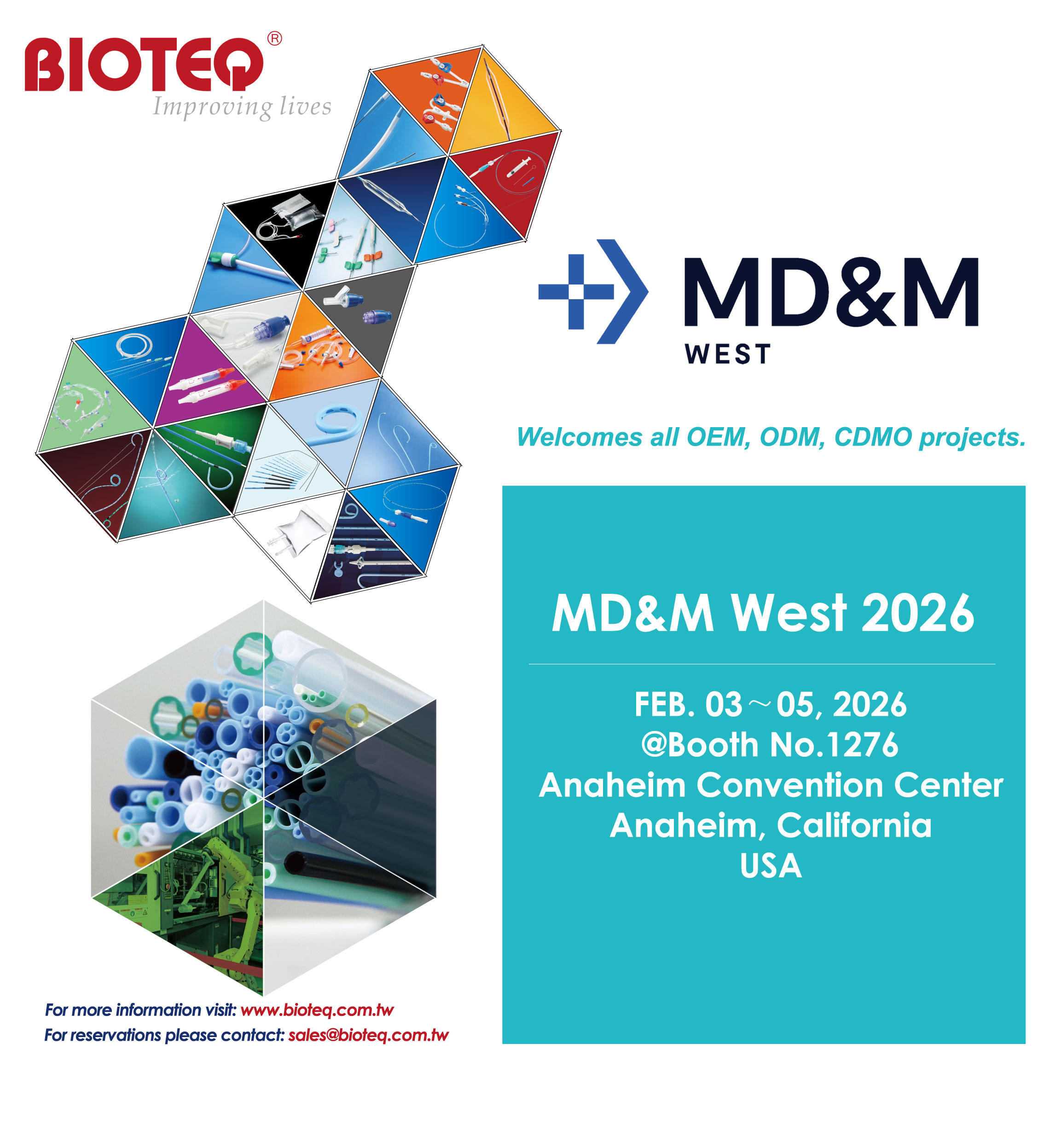 BIOTEQ®
Improving lives

MD&M
WEST

Welcomes all OEM, ODM, CDMO projects.

MD&M West 2026

FEB. 03～05, 2026
@Booth No.1276
Anaheim Convention Center
Anaheim, California
USA

For more information visit: www.bioteq.com.tw
For reservations please contact: sales@bioteq.com.tw